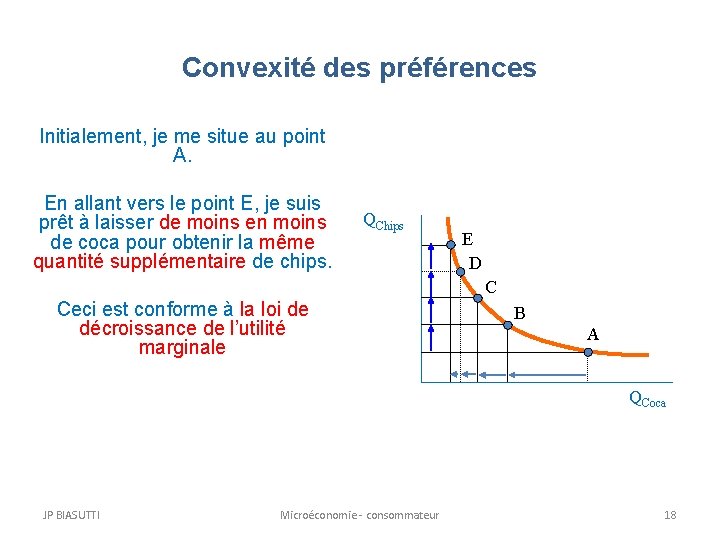 Convexité des préférences

Initialement, je me situe au point A.

En allant vers le point E, je suis prêt à laisser de moins en moins de coca pour obtenir la même quantité supplémentaire de chips.

Ceci est conforme à la loi de décroissance de l'utilité marginale

$Q_{Chips}$

E

D

C

B

A

$Q_{Coca}$

JP BIASUTTI

Microéconomie - consommateur

18